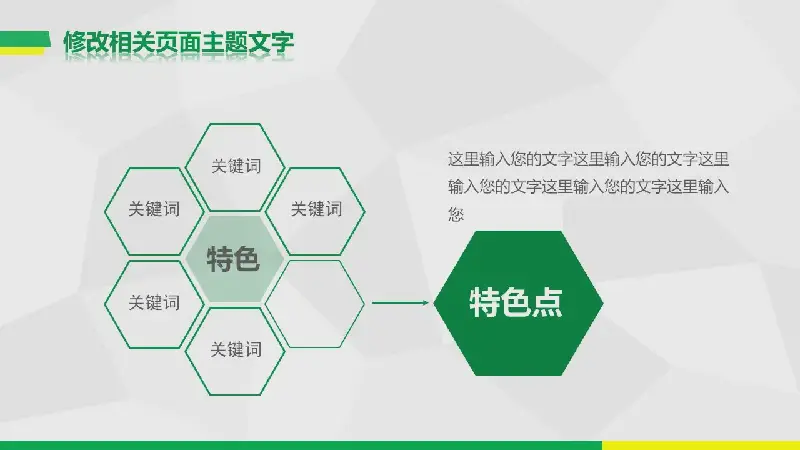 修改相关页面主题文字

关键词

关键词

关键词

特色

关键词

关键词

这里输入您的文字这里输入您的文字这里输入您的文字这里输入您的文字这里输入您

特色点